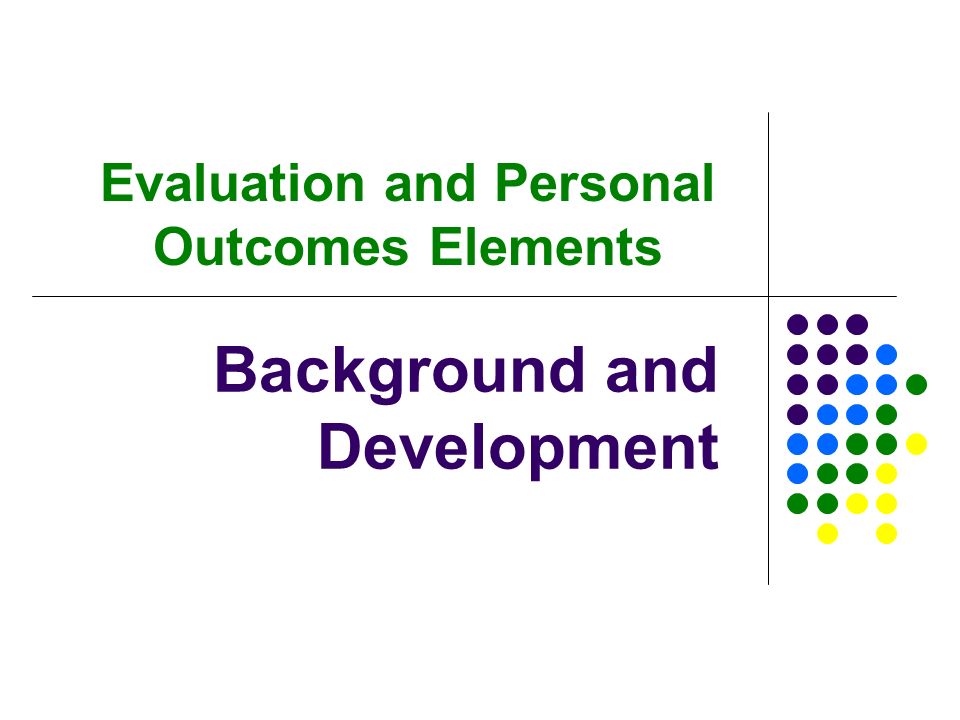 Evaluation and Personal Outcomes Elements

Background and Development